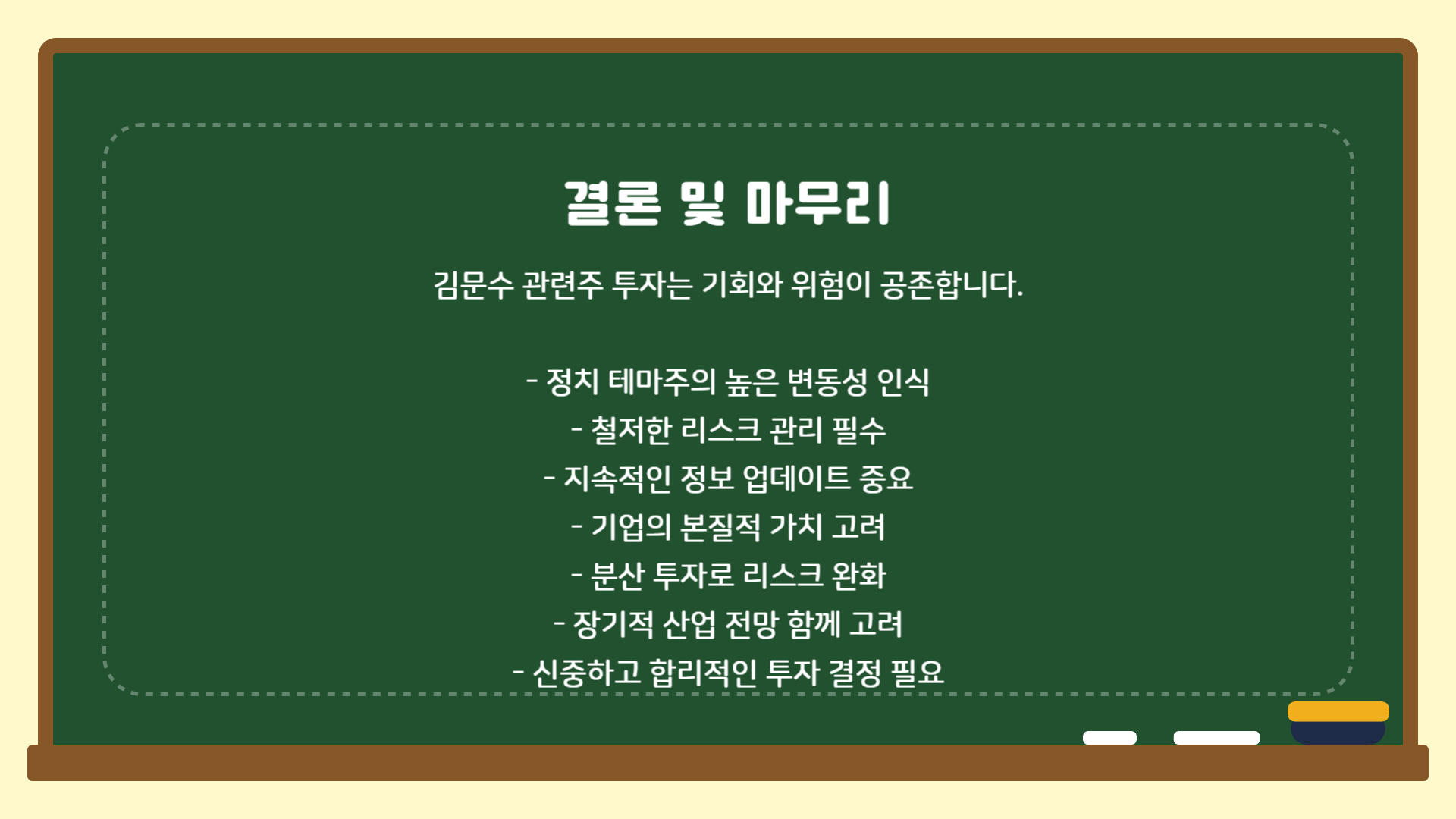 결론 및 마무리

김문수 관련주 투자는 기회와 위험이 공존합니다.

- 정치 테마주의 높은 변동성 인식
- 철저한 리스크 관리 필수
- 지속적인 정보 업데이트 중요
- 기업의 본질적 가치 고려
- 분산 투자로 리스크 완화
- 장기적 산업 전망 함께 고려
- 신중하고 합리적인 투자 결정 필요